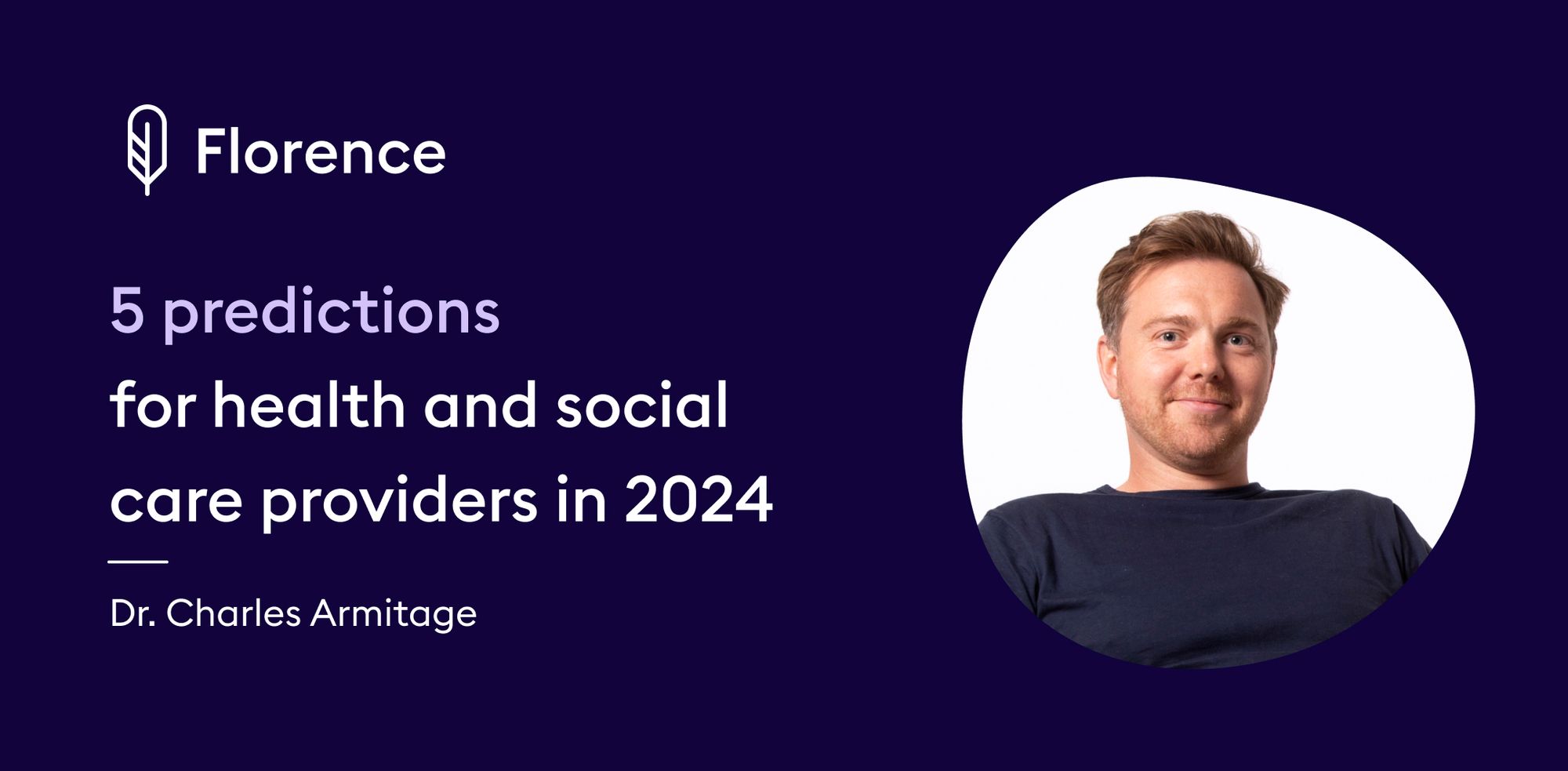 Florence

5 predictions
for health and social care providers in 2024

Dr. Charles Armitage